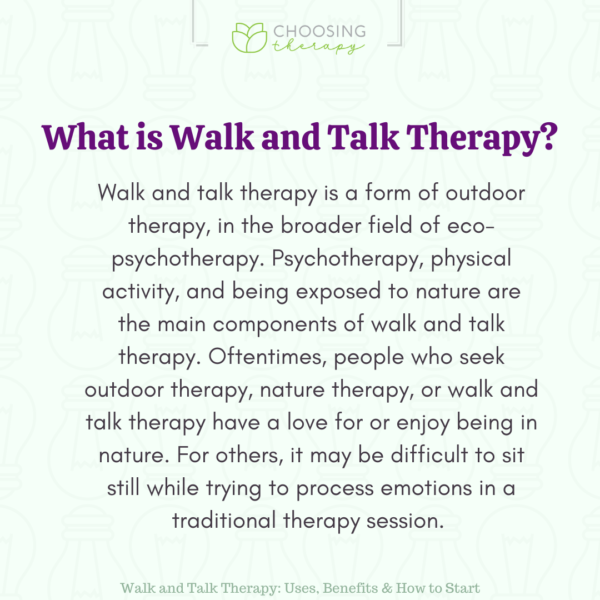 CHOOSING therapy

What is Walk and Talk Therapy?

Walk and talk therapy is a form of outdoor therapy, in the broader field of eco-psychotherapy. Psychotherapy, physical activity, and being exposed to nature are the main components of walk and talk therapy. Oftentimes, people who seek outdoor therapy, nature therapy, or walk and talk therapy have a love for or enjoy being in nature. For others, it may be difficult to sit still while trying to process emotions in a traditional therapy session.

Walk and Talk Therapy: Uses, Benefits & How to Start